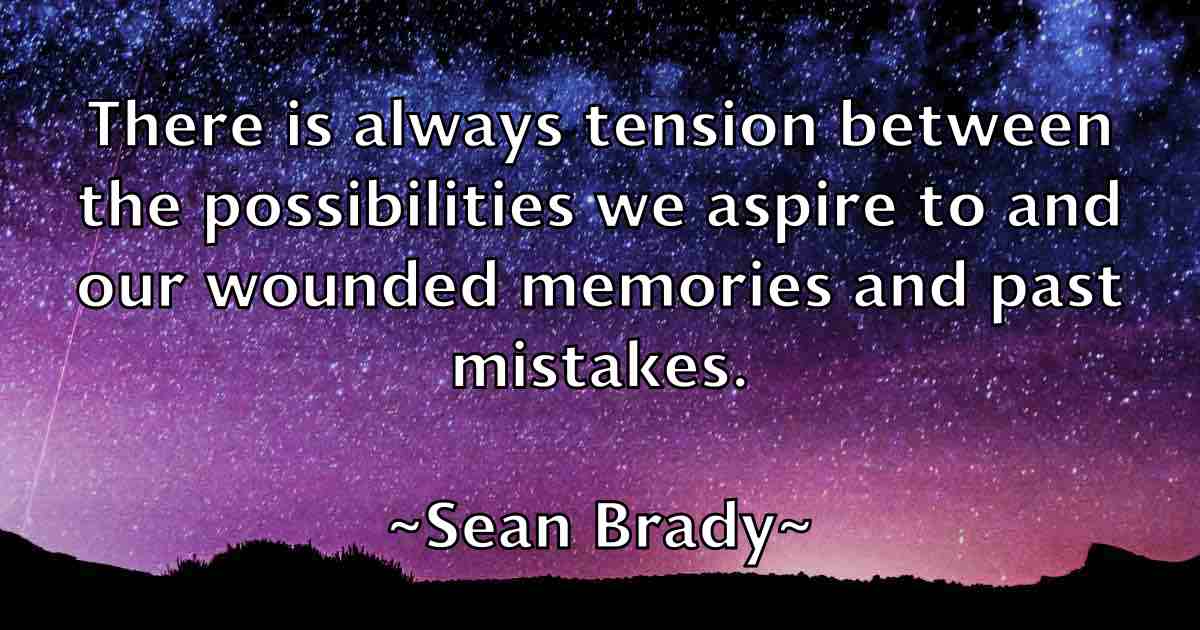 There is always tension between the possibilities we aspire to and our wounded memories and past mistakes.

~Sean Brady~